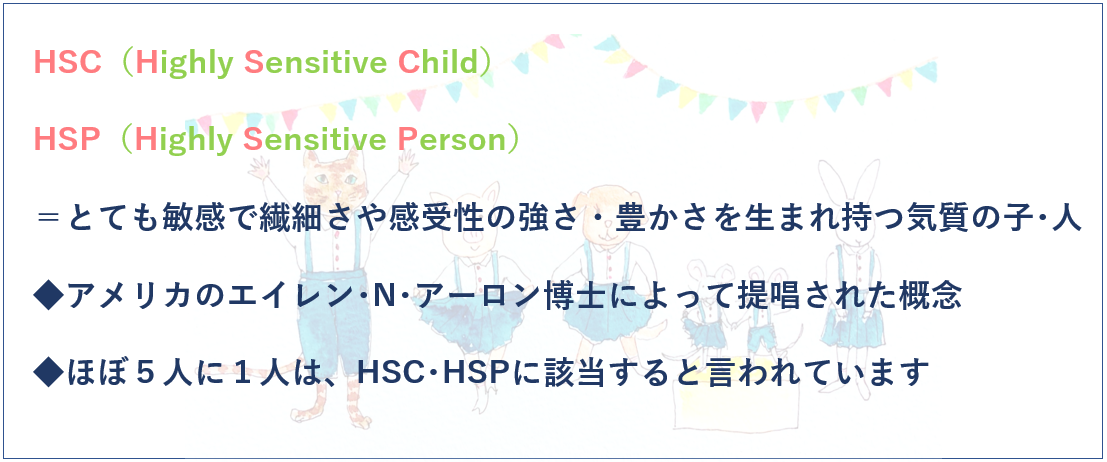 HSC（Highly Sensitive Child）

HSP（Highly Sensitive Person）

＝とても敏感で繊細さや感受性の強さ・豊かさを生まれ持つ気質の子･人

◆アメリカのエイレン･N･アーロン博士によって提唱された概念

◆ほぼ５人に１人は、HSC･HSPに該当すると言われています